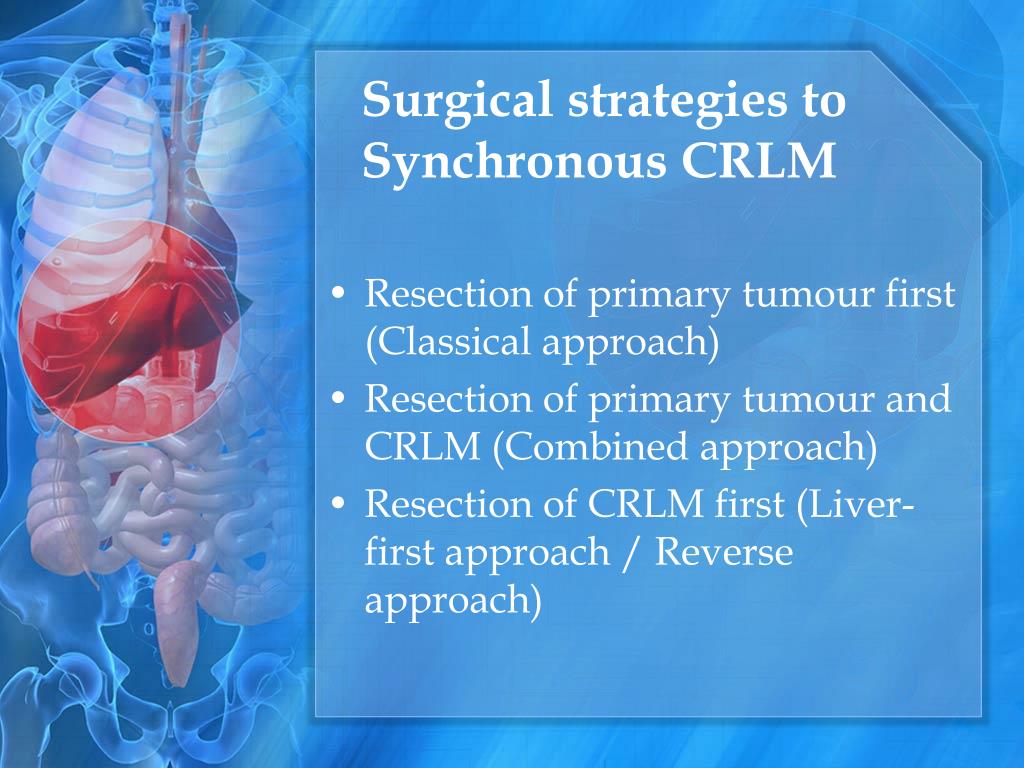 Surgical strategies to Synchronous CRLM

• Resection of primary tumour first (Classical approach)
• Resection of primary tumour and CRLM (Combined approach)
• Resection of CRLM first (Liver-first approach / Reverse approach)